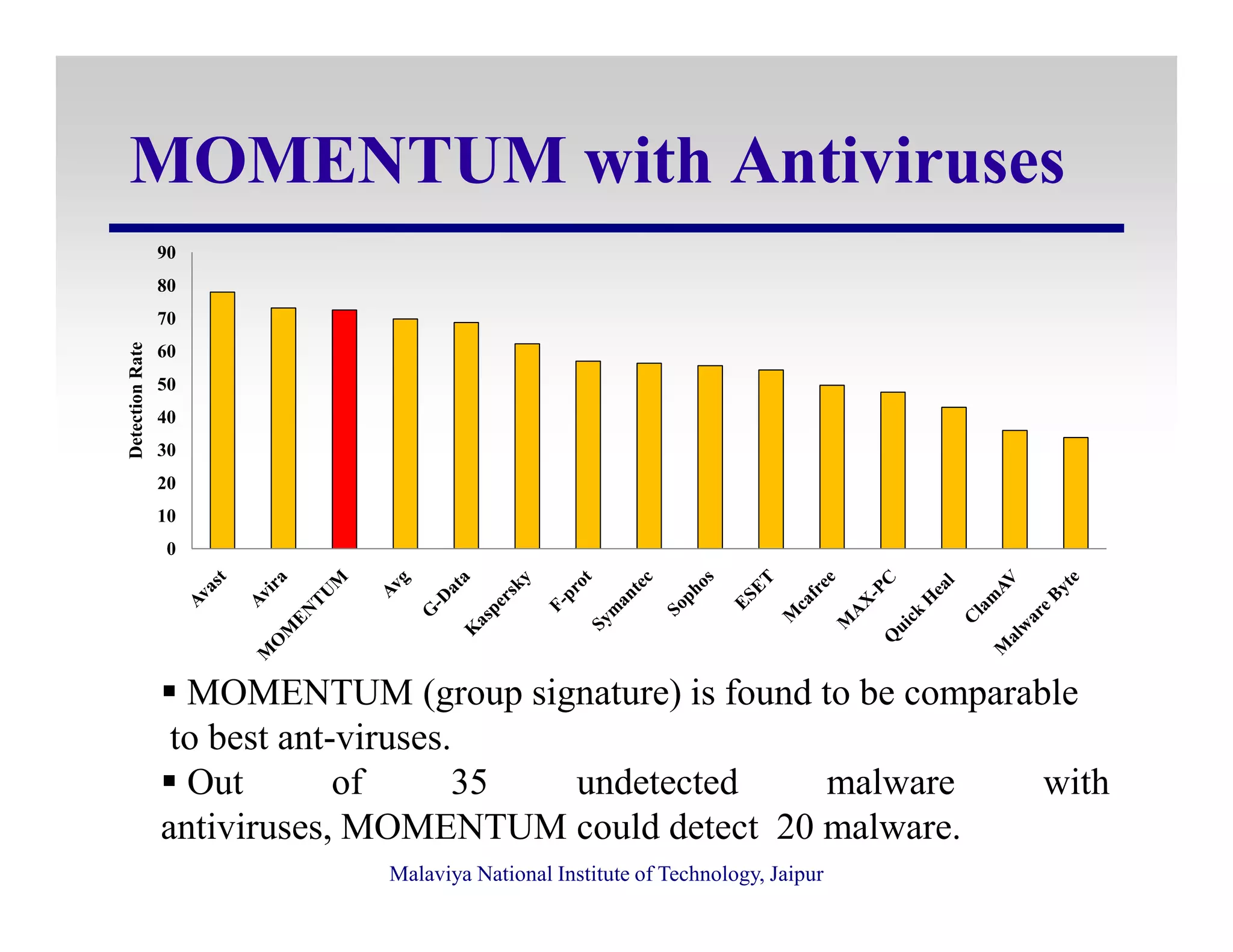 MOMENTUM with Antiviruses

Detection Rate

90
80
70
60
50
40
30
20
10
0

Avast
Avira
MOMENTUM
Avg
G-Data
Kaspersky
F-prot
Symantec
Sophos
ESET
Mcafree
MAX-PC
Quick Heal
ClamAV
Malware Byte

▪ MOMENTUM (group signature) is found to be comparable to best ant-viruses.

▪ Out of 35 undetected malware with antiviruses, MOMENTUM could detect 20 malware.

Malaviya National Institute of Technology, Jaipur